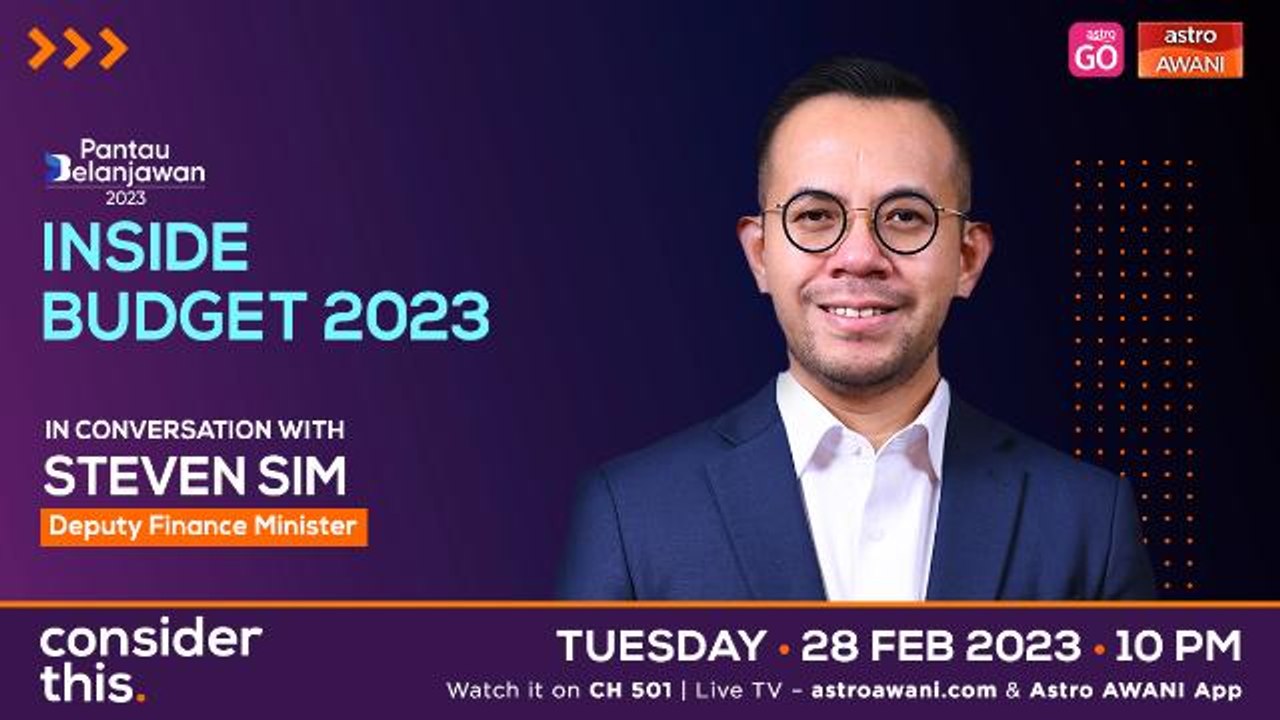 astro GO
astro AWANI

Pantau Belanjawan 2023

INSIDE BUDGET 2023

IN CONVERSATION WITH
STEVEN SIM
Deputy Finance Minister

consider this.

TUESDAY • 28 FEB 2023 • 10 PM
Watch it on CH 501 | Live TV – astroawani.com & Astro AWANI App